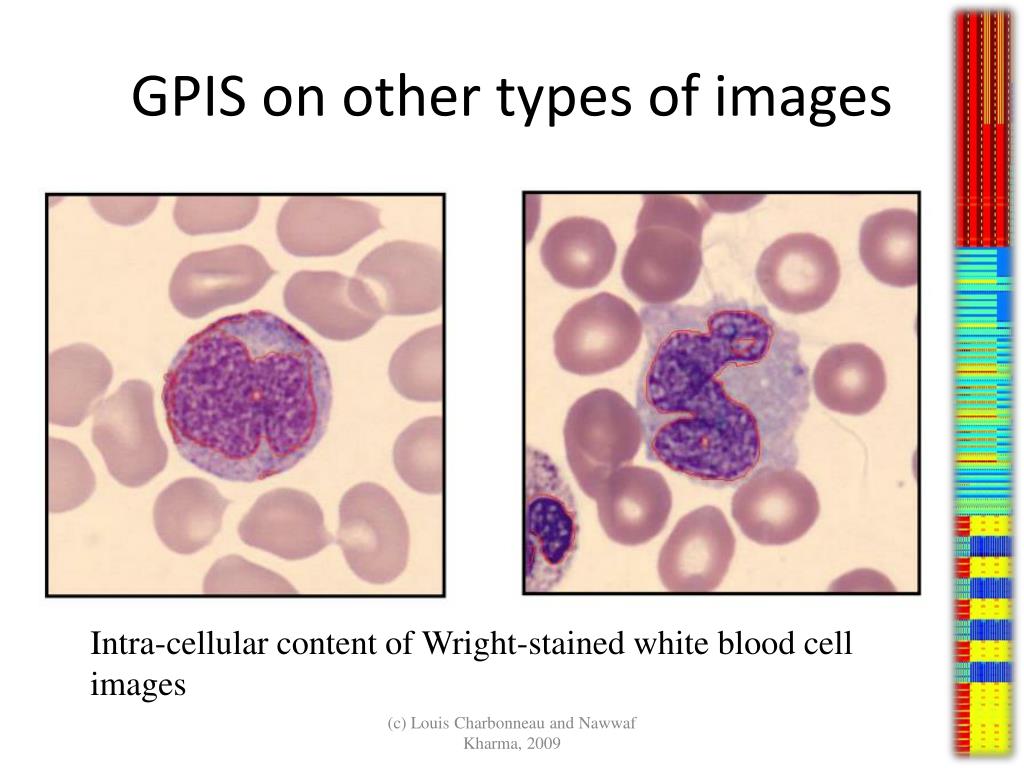 GPIS on other types of images

Intra-cellular content of Wright-stained white blood cell images

(c) Louis Charbonneau and Nawwaf Kharma, 2009